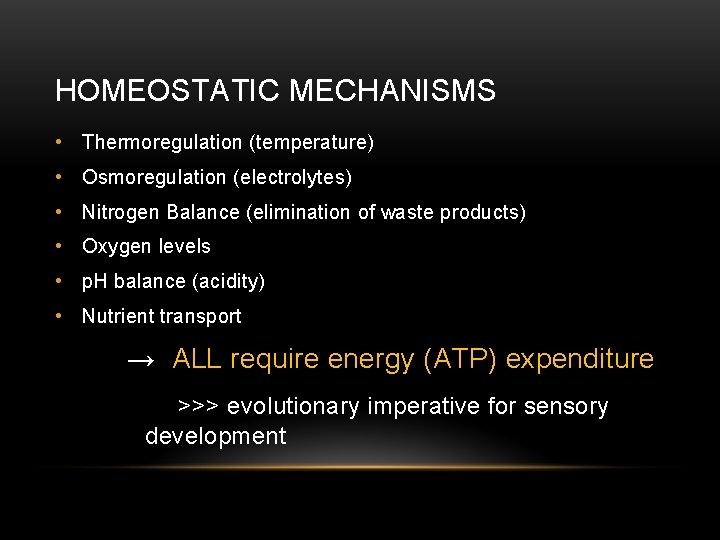 HOMEOSTATIC MECHANISMS

• Thermoregulation (temperature)
• Osmoregulation (electrolytes)
• Nitrogen Balance (elimination of waste products)
• Oxygen levels
• pH balance (acidity)
• Nutrient transport

→ ALL require energy (ATP) expenditure

>>> evolutionary imperative for sensory development